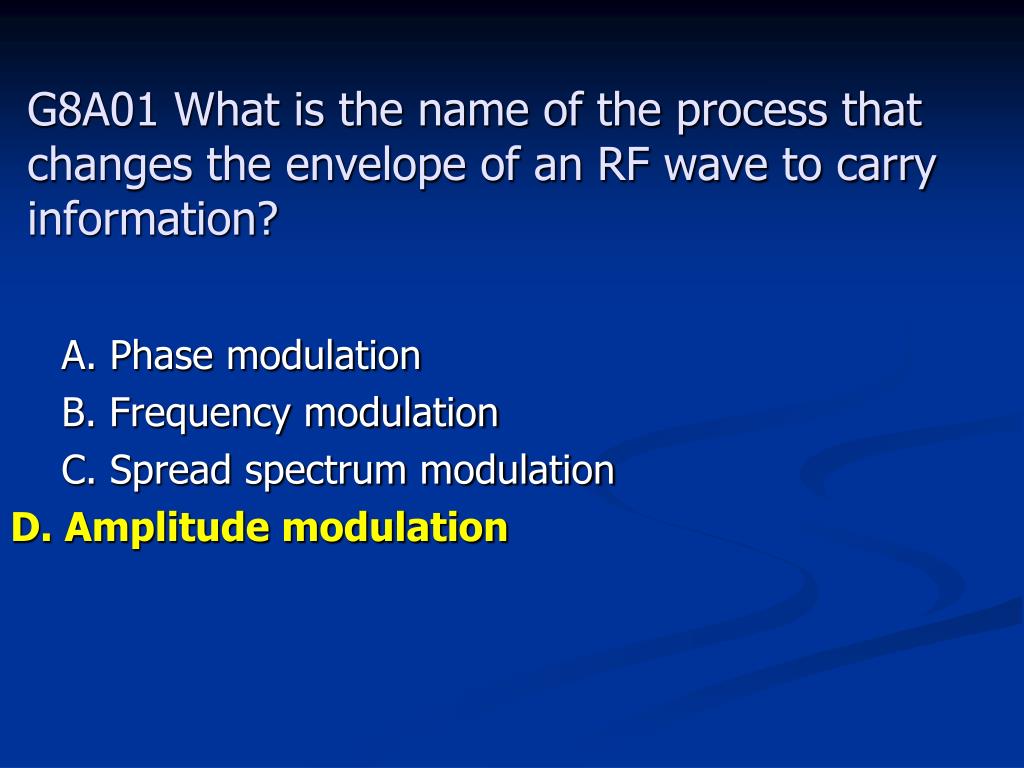 G8A01 What is the name of the process that changes the envelope of an RF wave to carry information?

A. Phase modulation
B. Frequency modulation
C. Spread spectrum modulation
D. Amplitude modulation